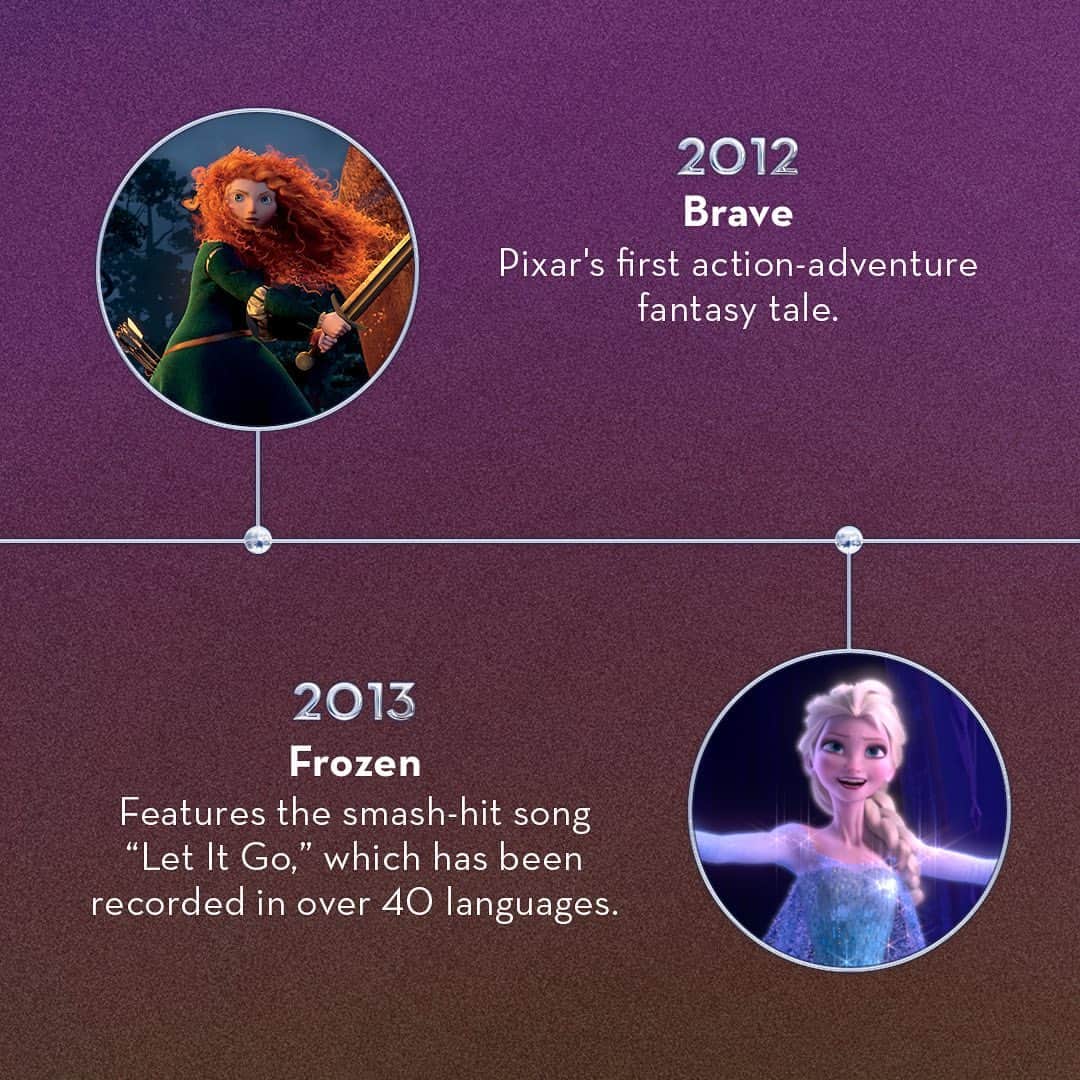 2012
Brave
Pixar's first action-adventure fantasy tale.

2013
Frozen
Features the smash-hit song “Let It Go,” which has been recorded in over 40 languages.